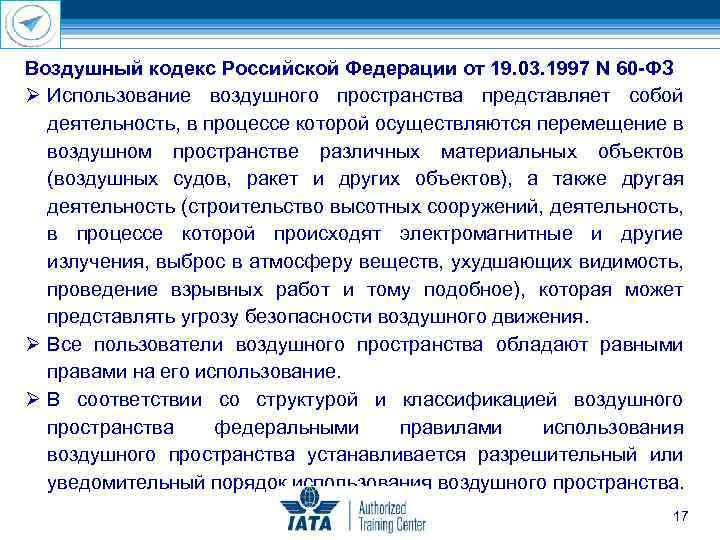 Воздушный кодекс Российской Федерации от 19.03.1997 N 60-ФЗ

➢ Использование воздушного пространства представляет собой деятельность, в процессе которой осуществляются перемещение в воздушном пространстве различных материальных объектов (воздушных судов, ракет и других объектов), а также другая деятельность (строительство высотных сооружений, деятельность, в процессе которой происходят электромагнитные и другие излучения, выброс в атмосферу веществ, ухудшающих видимость, проведение взрывных работ и тому подобное), которая может представлять угрозу безопасности воздушного движения.

➢ Все пользователи воздушного пространства обладают равными правами на его использование.

➢ В соответствии со структурой и классификацией воздушного пространства федеральными правилами использования воздушного пространства устанавливается разрешительный или уведомительный порядок использования воздушного пространства.

IATA Authorized Training Center

17